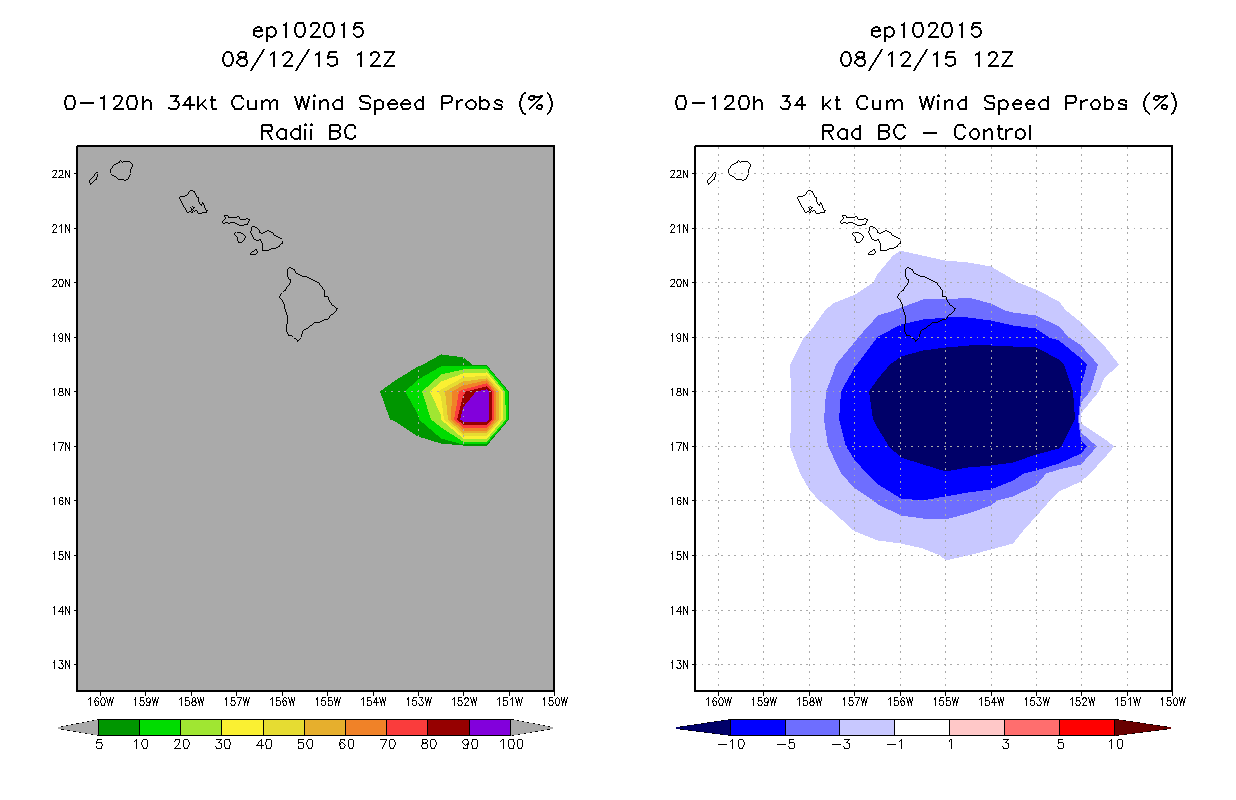 ep102015
08/12/15 12Z
0-120h 34kt Cum Wind Speed Probs (%)
Radii BC

22N
21N
20N
19N
18N
17N
16N
15N
14N
13N

160W 159W 158W 157W 156W 155W 154W 153W 152W 151W 150W

5 10 20 30 40 50 60 70 80 90 100

ep102015
08/12/15 12Z
0-120h 34 kt Cum Wind Speed Probs (%)
Rad BC - Control

22N
21N
20N
19N
18N
17N
16N
15N
14N
13N

160W 159W 158W 157W 156W 155W 154W 153W 152W 151W 150W

-10 -5 -3 -1 1 3 5 10